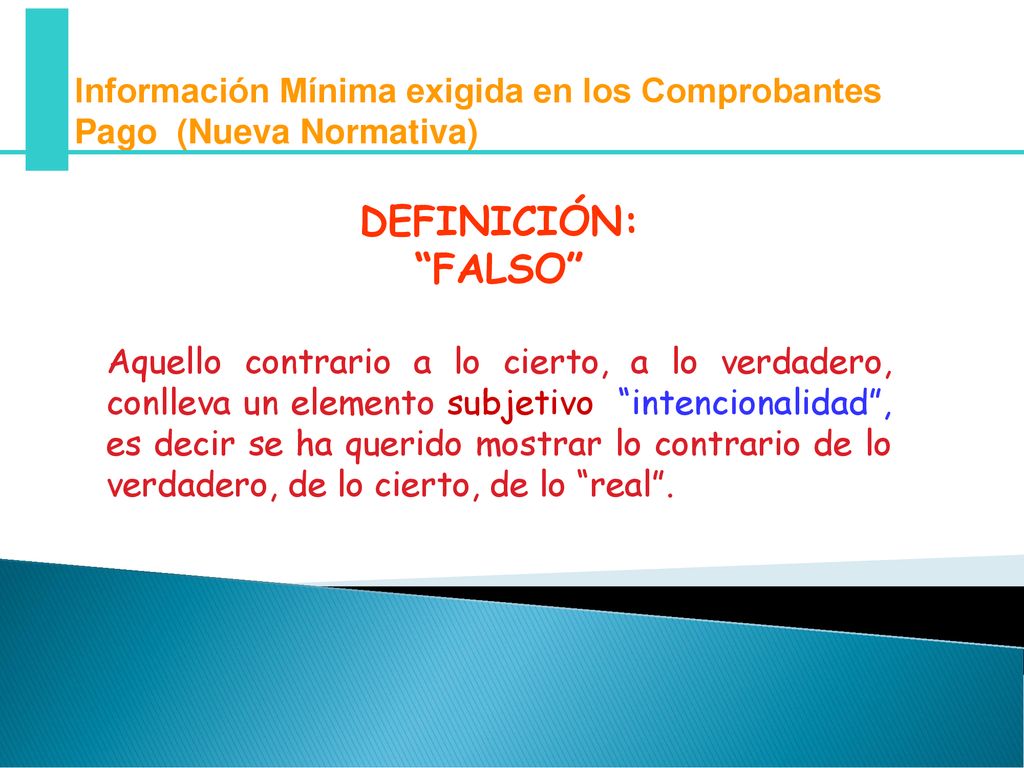 Información Mínima exigida en los Comprobantes Pago (Nueva Normativa)

DEFINICIÓN:
“FALSO”

Aquello contrario a lo cierto, a lo verdadero, conlleva un elemento subjetivo “intencionalidad”, es decir se ha querido mostrar lo contrario de lo verdadero, de lo cierto, de lo “real”.